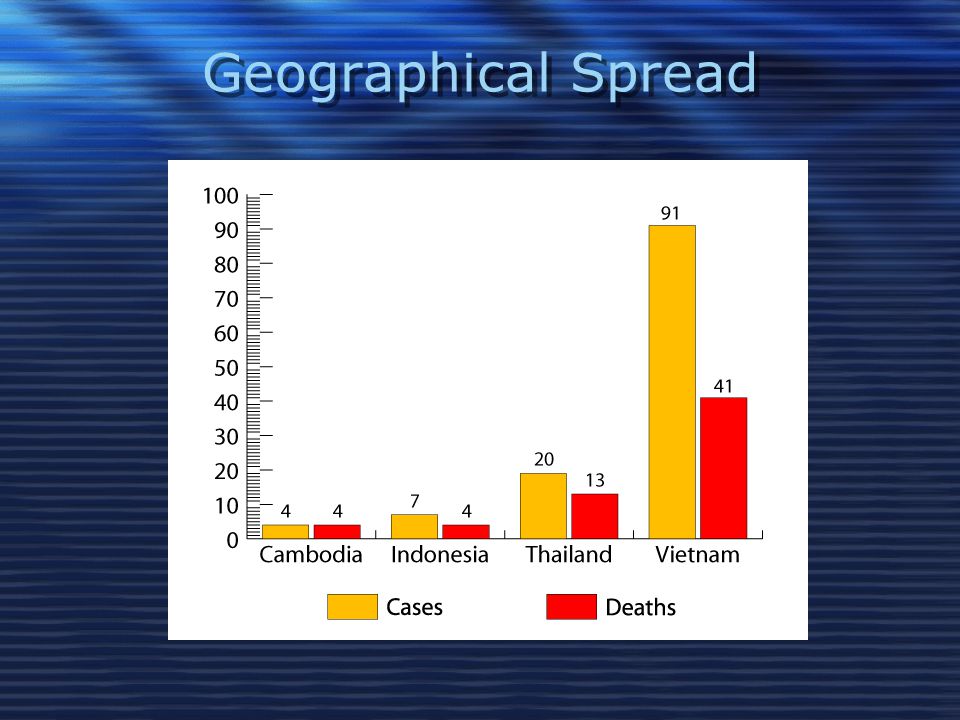 Geographical Spread

100
90
80
70
60
50
40
30
20
10
0

4 4
7 4
20 13
91 41

Cambodia
Indonesia
Thailand
Vietnam

Cases
Deaths